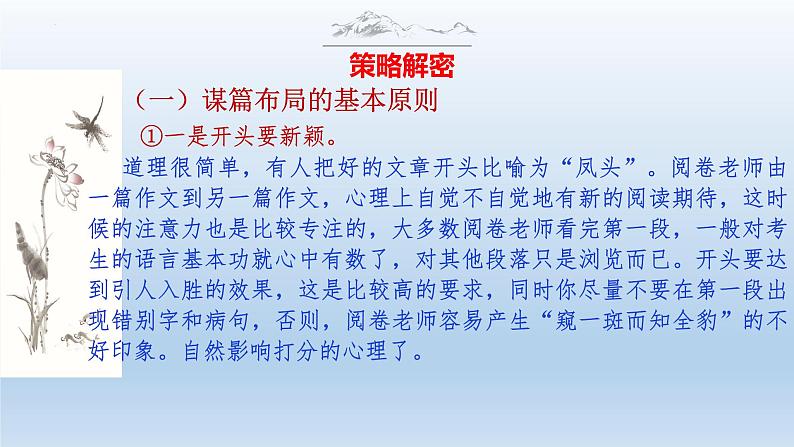 策略解密

（一）谋篇布局的基本原则

①一是开头要新颖。

道理很简单，有人把好的文章开头比喻为“凤头”。阅卷老师由一篇作文到另一篇作文，心理上自觉不自觉地有新的阅读期待，这时候的注意力也是比较专注的，大多数阅卷老师看完第一段，一般对考生的语言基本功就心中有数了，对其他段落只是浏览而已。开头要达到引人入胜的效果，这是比较高的要求，同时你尽量不要在第一段出现错别字和病句，否则，阅卷老师容易产生“窥一斑而知全豹”的不好印象。自然影响打分的心理了。